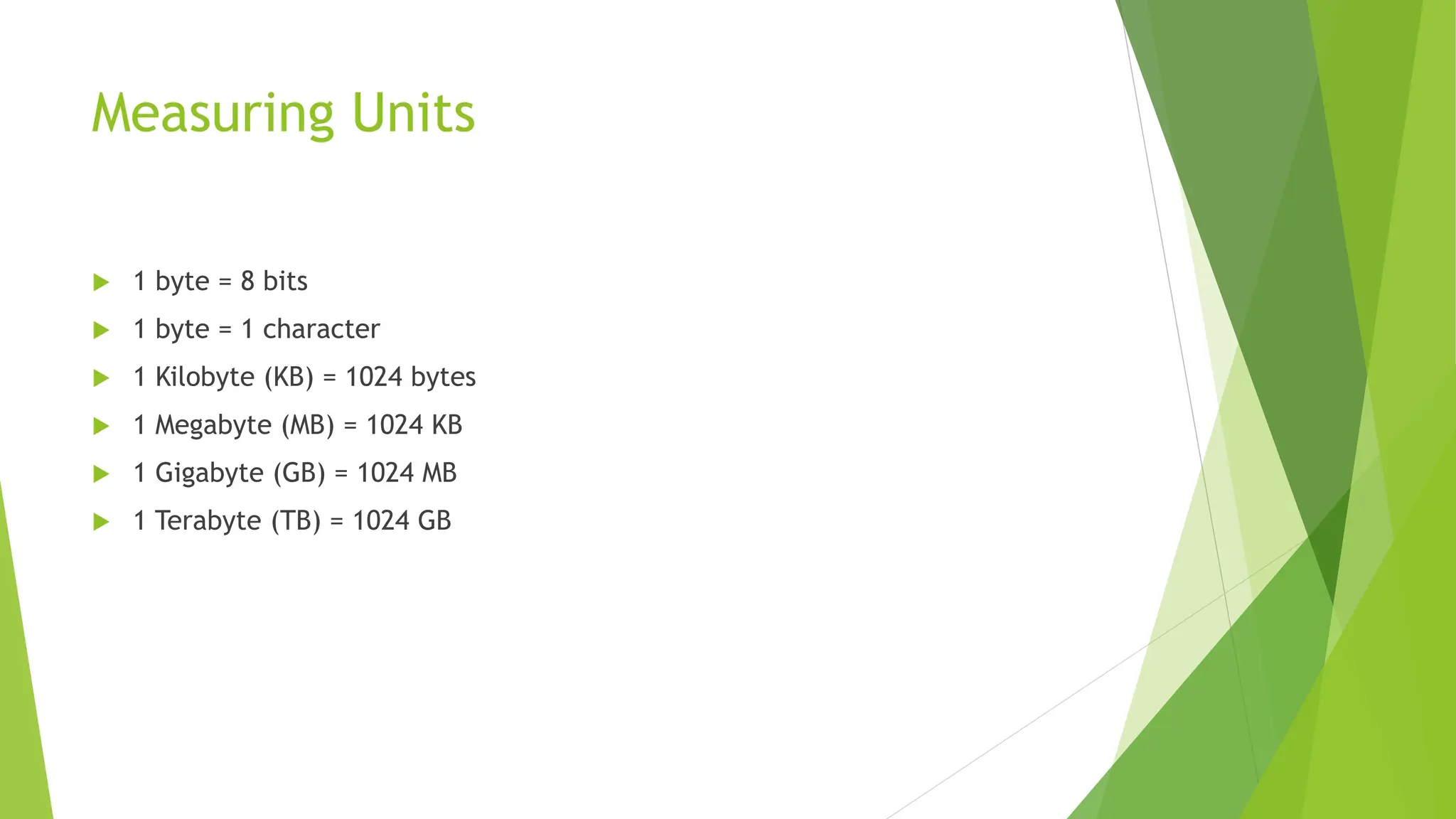 Measuring Units

1 byte = 8 bits

1 byte = 1 character

1 Kilobyte (KB) = 1024 bytes

1 Megabyte (MB) = 1024 KB

1 Gigabyte (GB) = 1024 MB

1 Terabyte (TB) = 1024 GB